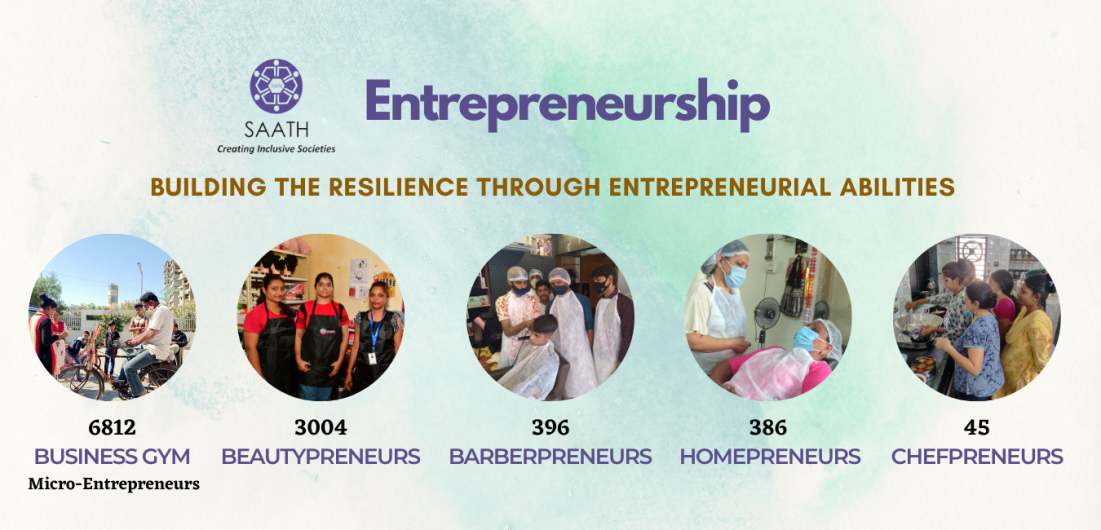 SAATH
Creating Inclusive Societies

Entrepreneurship

BUILDING THE RESILIENCE THROUGH ENTREPRENEURIAL ABILITIES

6812
BUSINESS GYM
Micro-Entrepreneurs

3004
BEAUTYPRENEURS

396
BARBERPRENEURS

386
HOMEPRENEURS

45
CHEFPRENEURS